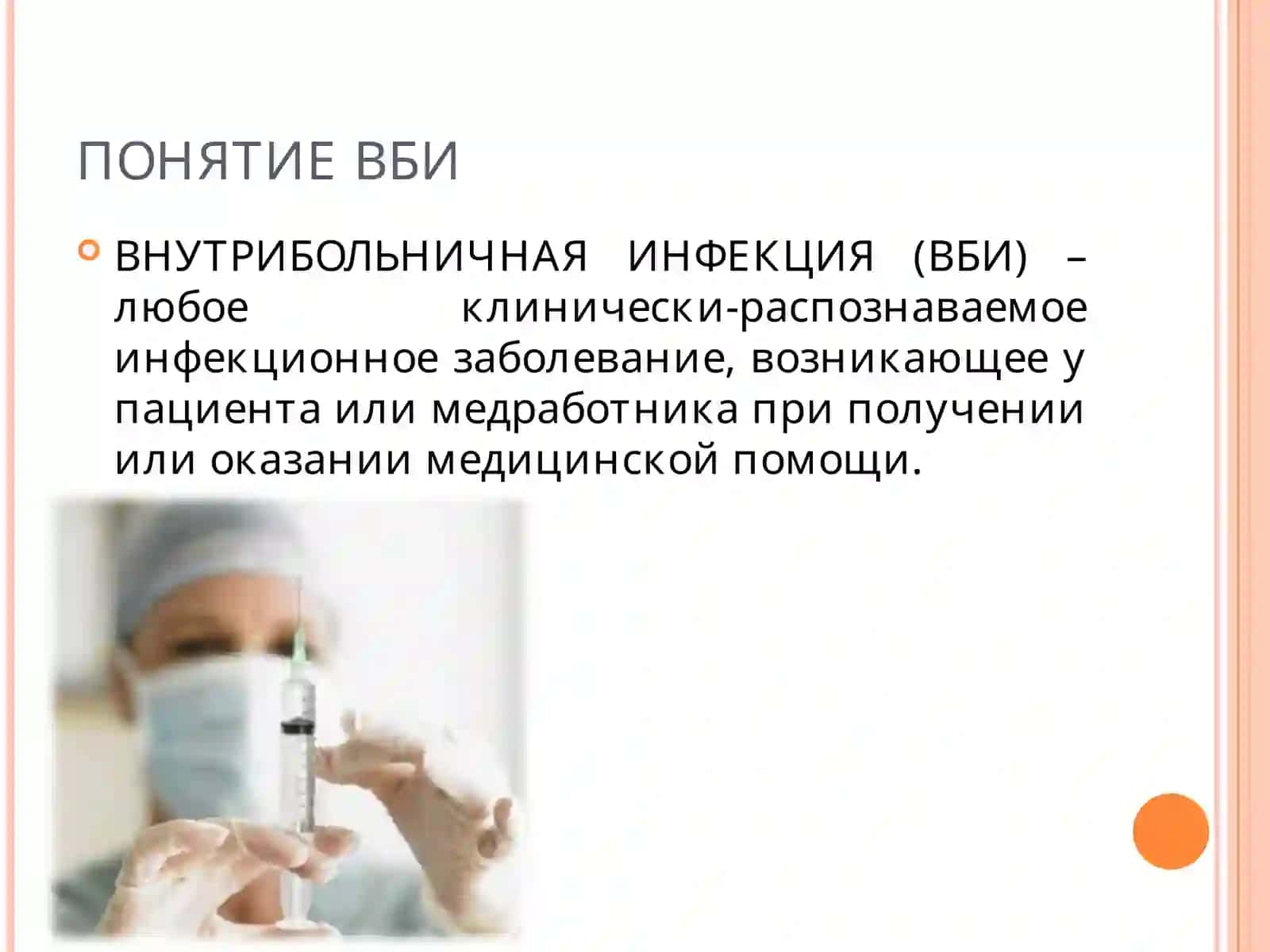 ПОНЯТИЕ ВБИ

ВНУТРИБОЛЬНИЧНАЯ ИНФЕКЦИЯ (ВБИ) – любое клинически-распознаваемое инфекционное заболевание, возникающее у пациента или медработника при получении или оказании медицинской помощи.